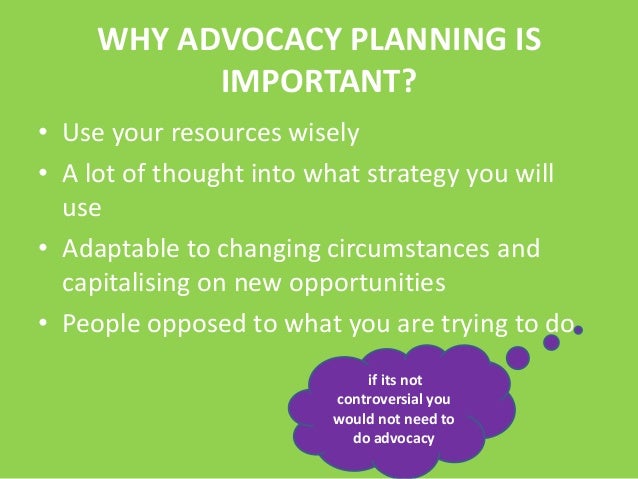 WHY ADVOCACY PLANNING IS IMPORTANT?

• Use your resources wisely
• A lot of thought into what strategy you will use
• Adaptable to changing circumstances and capitalising on new opportunities
• People opposed to what you are trying to do

if its not controversial you would not need to do advocacy